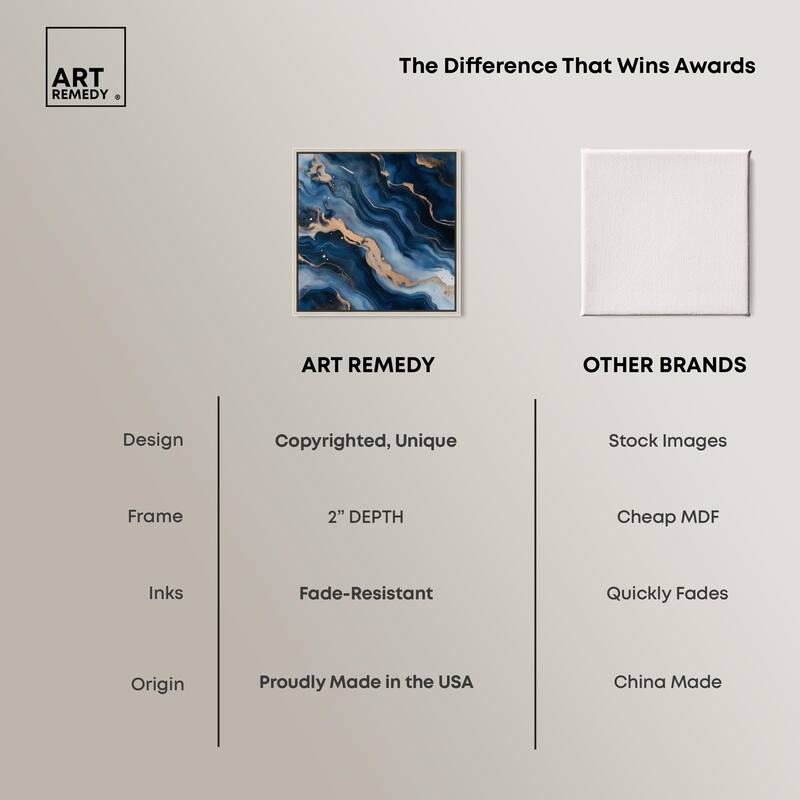 ART REMEDY ®

The Difference That Wins Awards

| | ART REMEDY | OTHER BRANDS |
|---|---|---|
| Design | Copyrighted, Unique | Stock Images |
| Frame | 2" DEPTH | Cheap MDF |
| Inks | Fade-Resistant | Quickly Fades |
| Origin | Proudly Made in the USA | China Made |